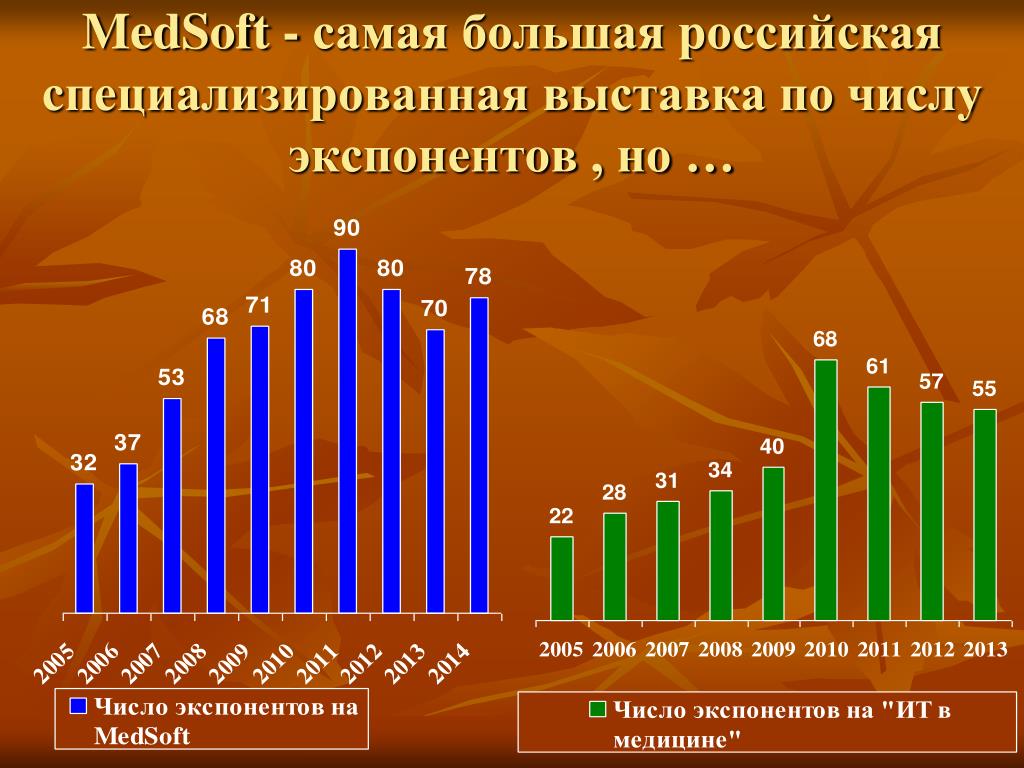 MedSoft - самая большая российская специализированная выставка по числу экспонентов , но …

32
37
53
68
71
80
90
80
70
78

2005
2006
2007
2008
2009
2010
2011
2012
2013
2014

Число экспонентов на MedSoft

22
28
31
34
40
68
61
57
55

2005 2006 2007 2008 2009 2010 2011 2012 2013

Число экспонентов на "ИТ в медицине"